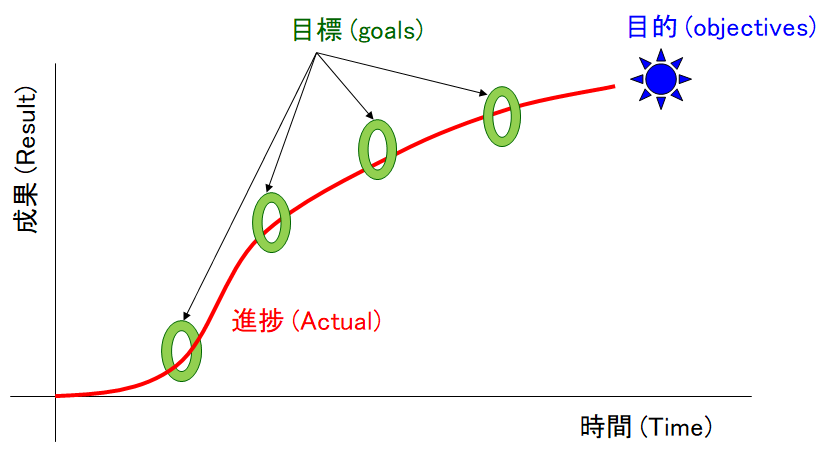 目標 (goals)

目的 (objectives)

成果 (Result)

進捗 (Actual)

時間 (Time)